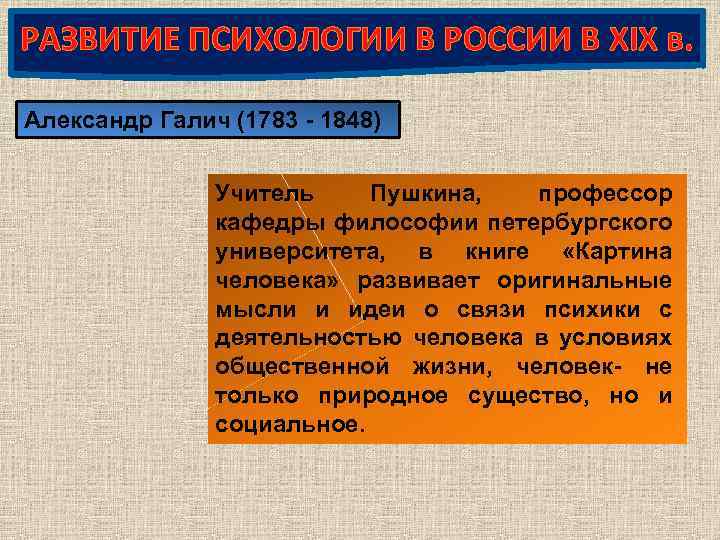 РАЗВИТИЕ ПСИХОЛОГИИ В РОССИИ В XIX в.

Александр Галич (1783 - 1848)

Учитель Пушкина, профессор кафедры философии петербургского университета, в книге «Картина человека» развивает оригинальные мысли и идеи о связи психики с деятельностью человека в условиях общественной жизни, человек- не только природное существо, но и социальное.